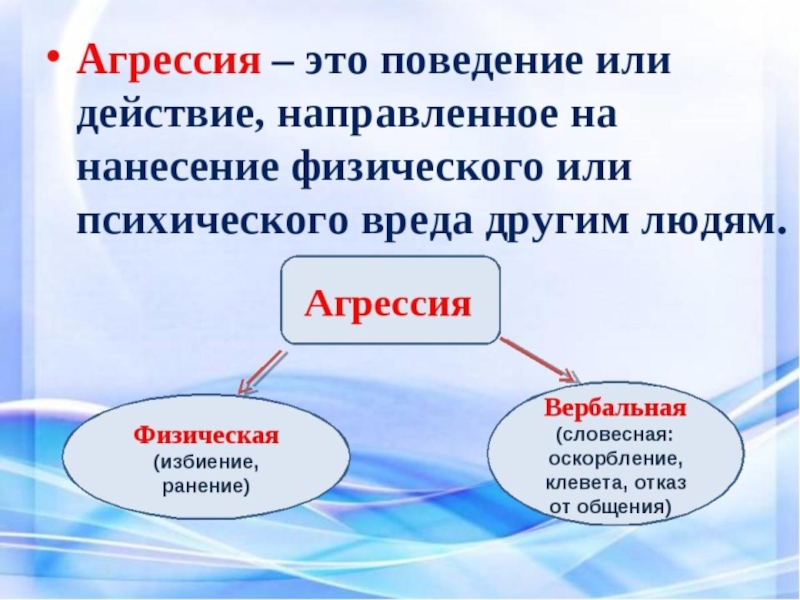 • Агрессия – это поведение или действие, направленное на нанесение физического или психического вреда другим людям.

Агрессия

Физическая
(избиение,
ранение)

Вербальная
(словесная:
оскорбление,
клевета, отказ
от общения)